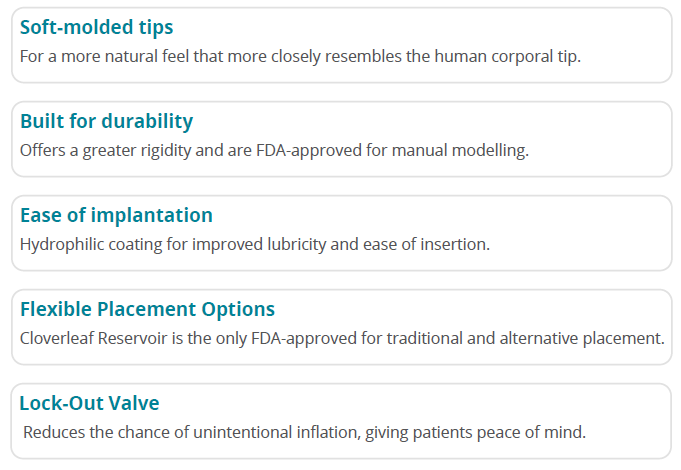 Soft-molded tips
For a more natural feel that more closely resembles the human corporal tip.

Built for durability
Offers a greater rigidity and are FDA-approved for manual modelling.

Ease of implantation
Hydrophilic coating for improved lubricity and ease of insertion.

Flexible Placement Options
Cloverleaf Reservoir is the only FDA-approved for traditional and alternative placement.

Lock-Out Valve
Reduces the chance of unintentional inflation, giving patients peace of mind.